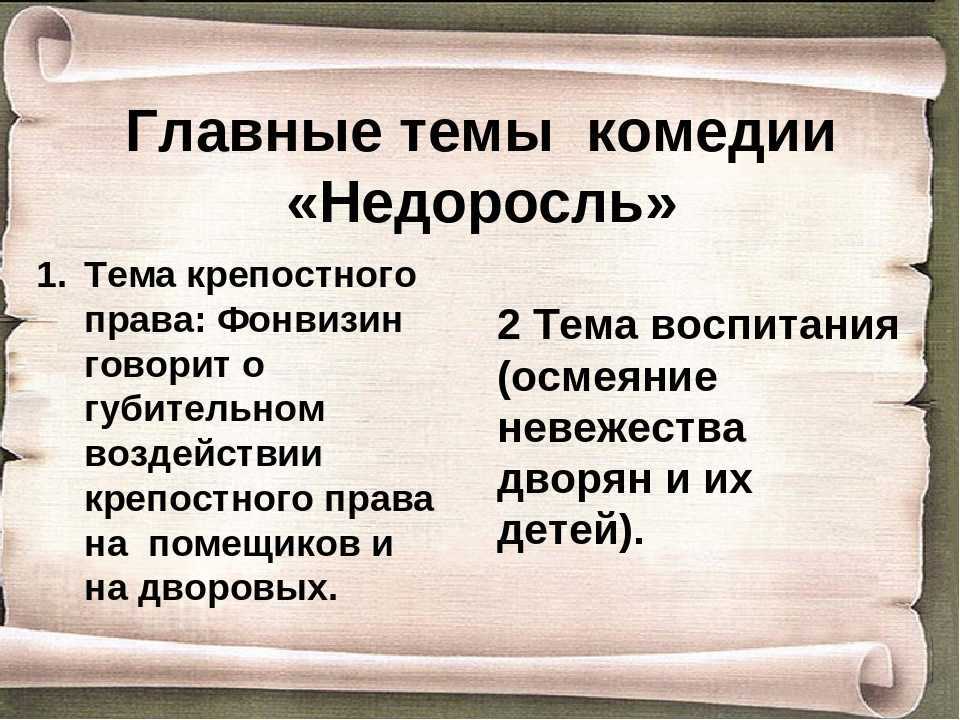 Главные темы комедии «Недоросль»

1. Тема крепостного права: Фонвизин говорит о губительном воздействии крепостного права на помещиков и на дворовых.

2 Тема воспитания (осмеяние невежества дворян и их детей).